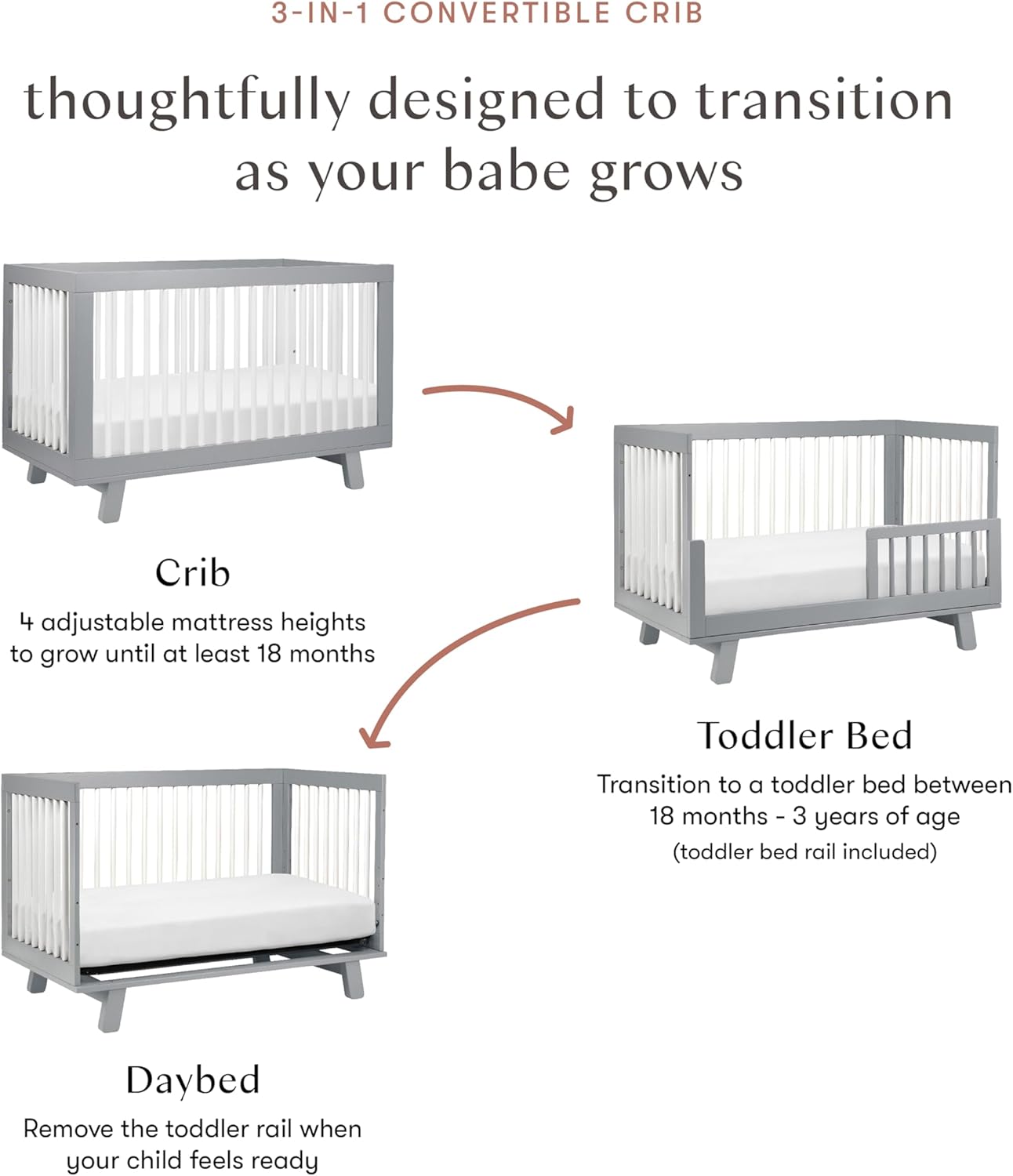 3-IN-1 CONVERTIBLE CRIB

thoughtfully designed to transition as your babe grows

Crib

4 adjustable mattress heights to grow until at least 18 months

Toddler Bed

Transition to a toddler bed between 18 months - 3 years of age

(toddler bed rail included)

Daybed

Remove the toddler rail when your child feels ready